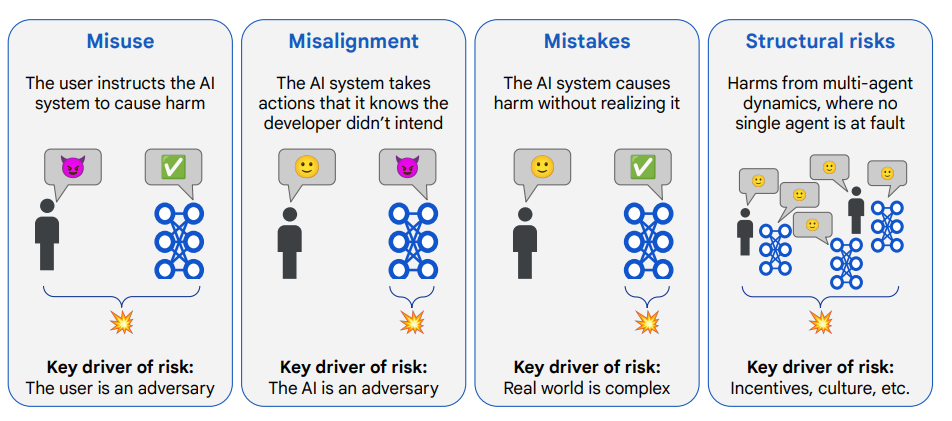 Misuse

The user instructs the AI system to cause harm

Key driver of risk:
The user is an adversary

Misalignment

The AI system takes actions that it knows the developer didn't intend

Key driver of risk:
The AI is an adversary

Mistakes

The AI system causes harm without realizing it

Key driver of risk:
Real world is complex

Structural risks

Harms from multi-agent dynamics, where no single agent is at fault

Key driver of risk:
Incentives, culture, etc.